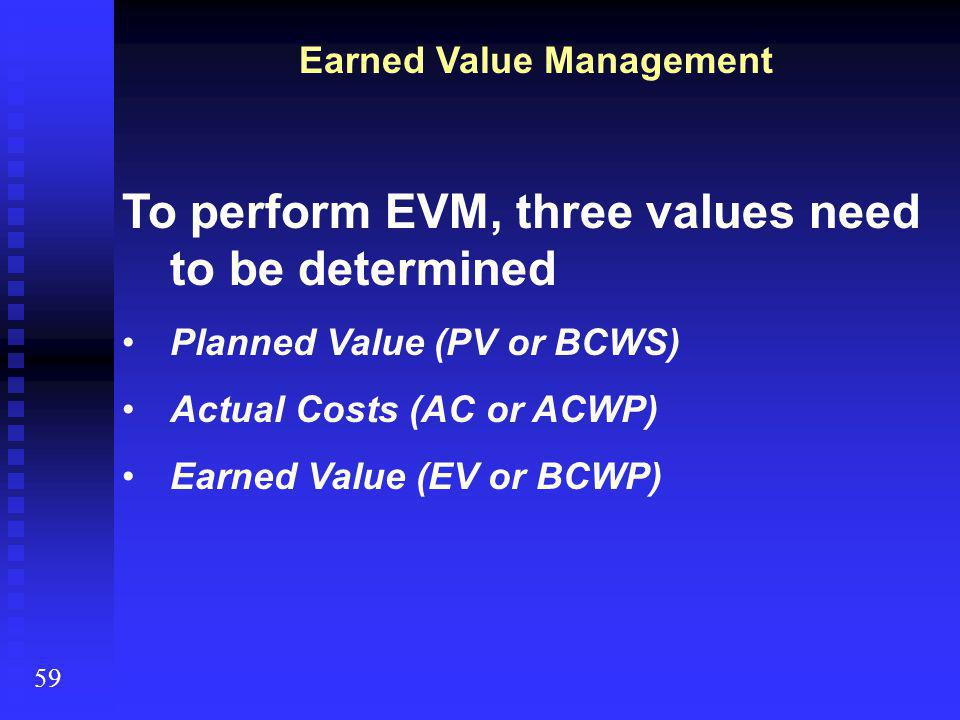 Earned Value Management

To perform EVM, three values need to be determined

• Planned Value (PV or BCWS)

• Actual Costs (AC or ACWP)

• Earned Value (EV or BCWP)

59